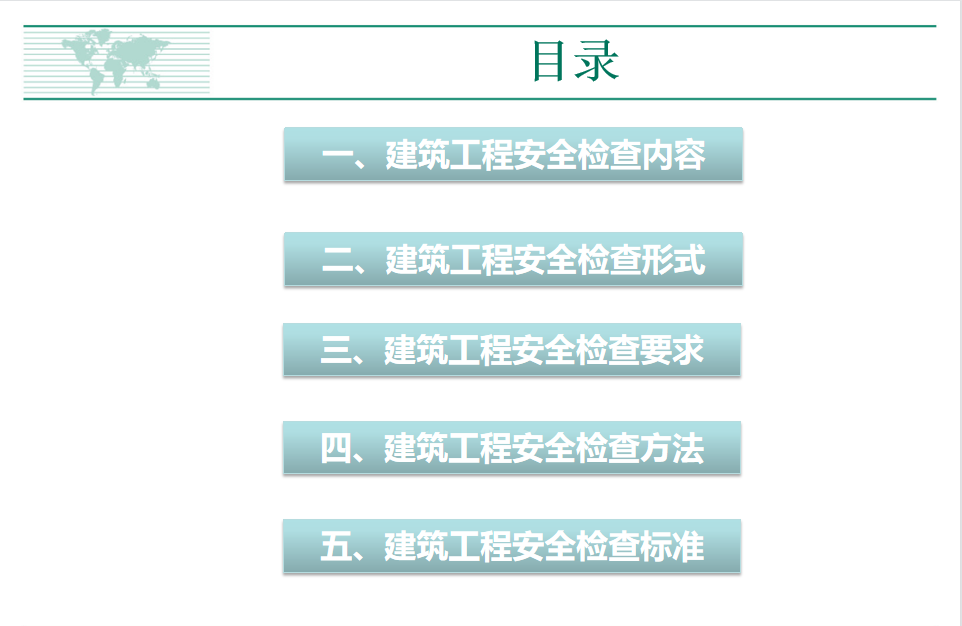 目录

一、建筑工程安全检查内容

二、建筑工程安全检查形式

三、建筑工程安全检查要求

四、建筑工程安全检查方法

五、建筑工程安全检查标准